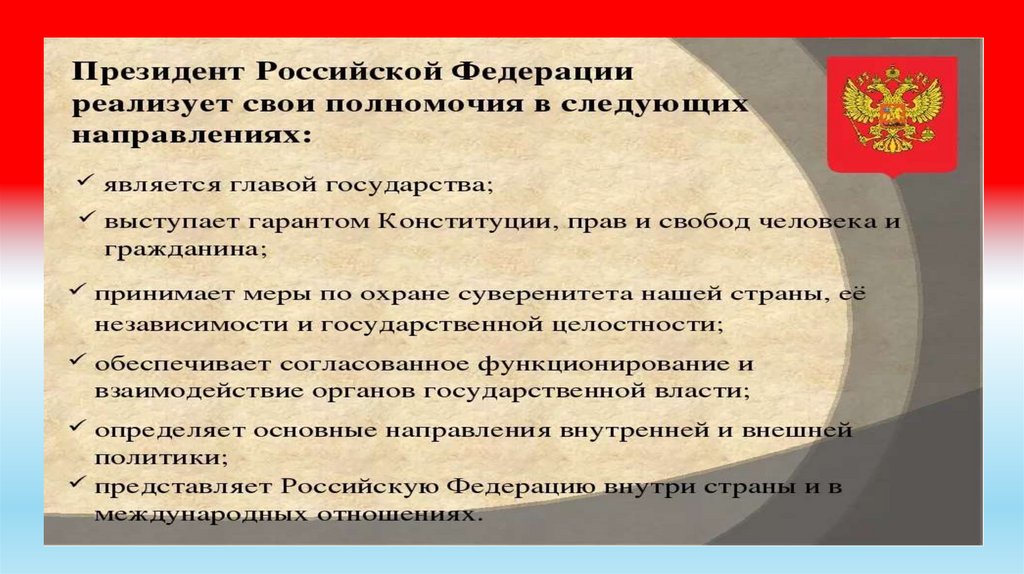 Президент Российской Федерации реализует свои полномочия в следующих направлениях:

✓ является главой государства;

✓ выступает гарантом Конституции, прав и свобод человека и гражданина;

✓ принимает меры по охране суверенитета нашей страны, её независимости и государственной целостности;

✓ обеспечивает согласованное функционирование и взаимодействие органов государственной власти;

✓ определяет основные направления внутренней и внешней политики;

✓ представляет Российскую Федерацию внутри страны и в международных отношениях.